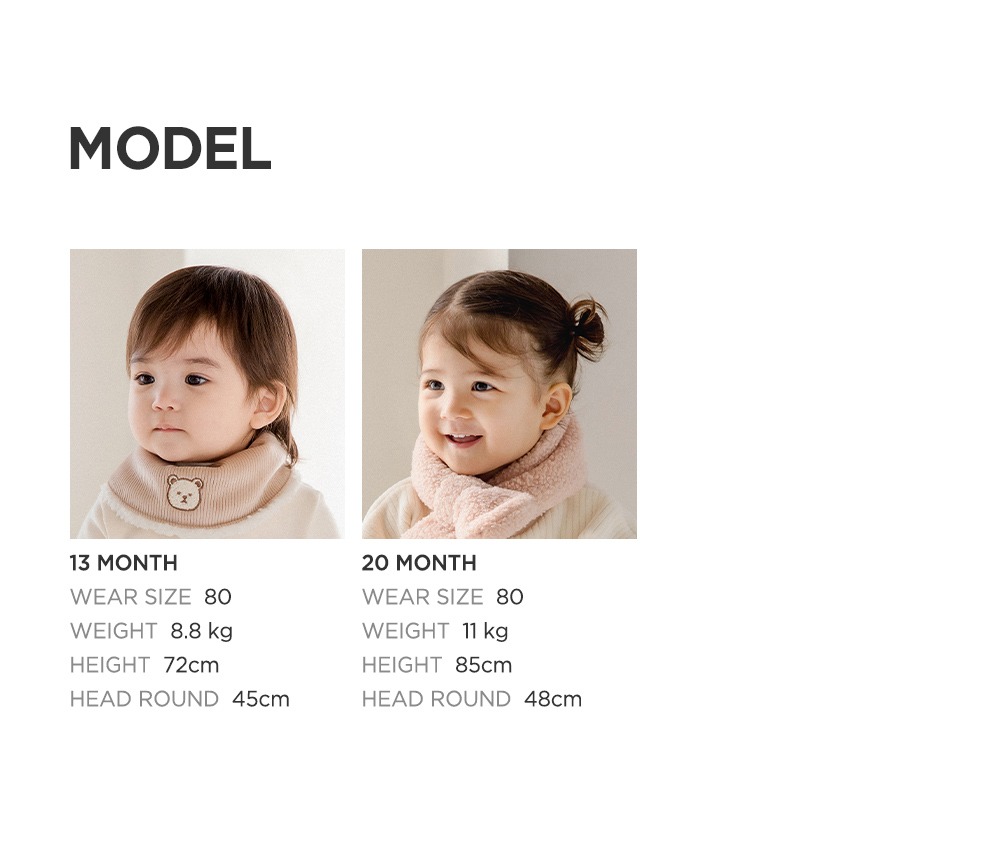 MODEL

13 MONTH
WEAR SIZE 80
WEIGHT 8.8 kg
HEIGHT 72cm
HEAD ROUND 45cm

20 MONTH
WEAR SIZE 80
WEIGHT 11 kg
HEIGHT 85cm
HEAD ROUND 48cm